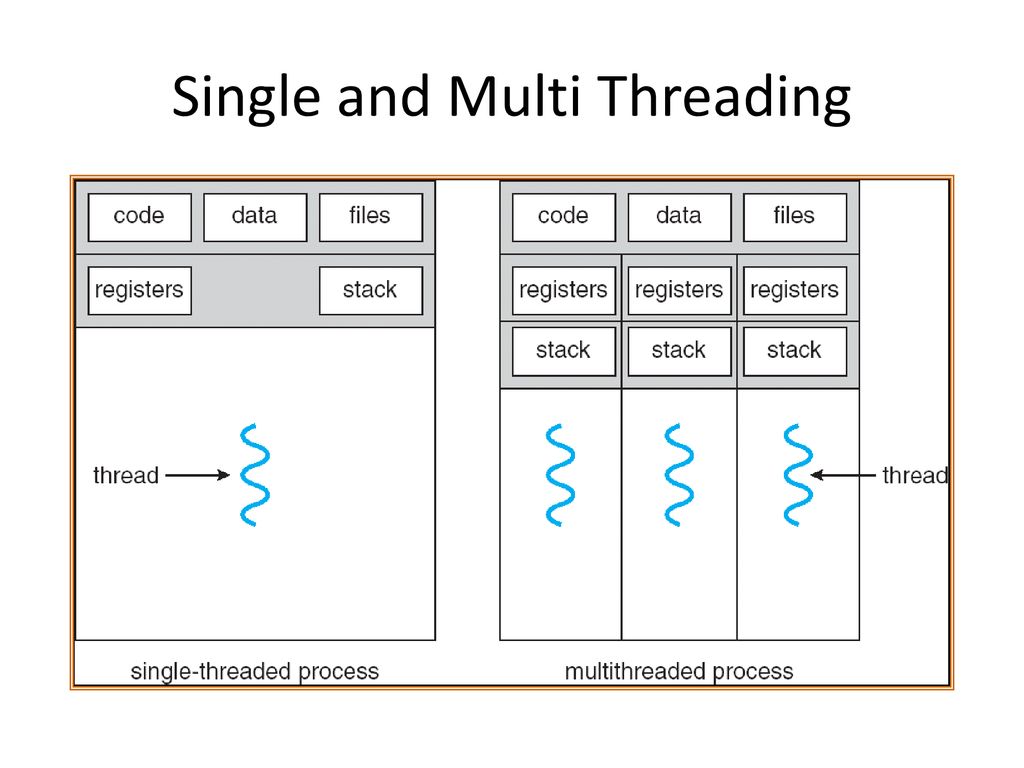 Single and Multi Threading

code
data
files
registers
stack
thread
single-threaded process

code
data
files
registers
registers
registers
stack
stack
stack
thread
multithreaded process